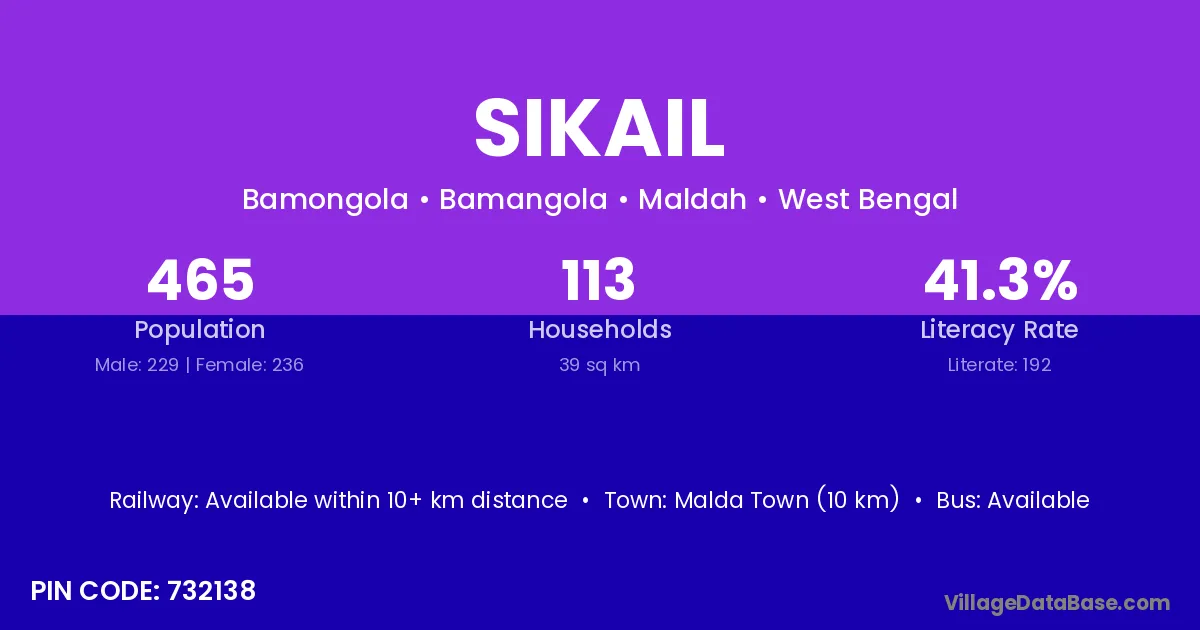 SIKAIL

Bamongola • Bamangola • Maldah • West Bengal

465
Population
Male: 229 | Female: 236

113
Households
39 sq km

41.3%
Literacy Rate
Literate: 192

Railway: Available within 10+ km distance • Town: Malda Town (10 km) • Bus: Available

PIN CODE: 732138

VillageDataBase.com